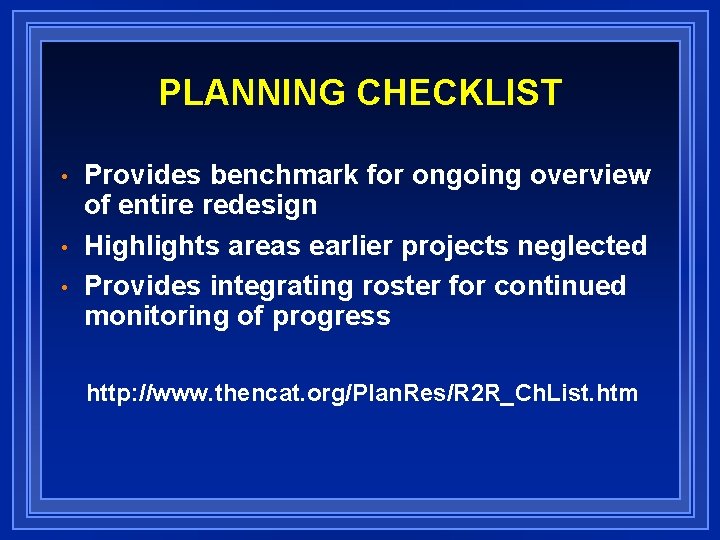 PLANNING CHECKLIST

• Provides benchmark for ongoing overview of entire redesign
• Highlights areas earlier projects neglected
• Provides integrating roster for continued monitoring of progress

http://www.thencat.org/PlanRes/R2R_ChList.htm